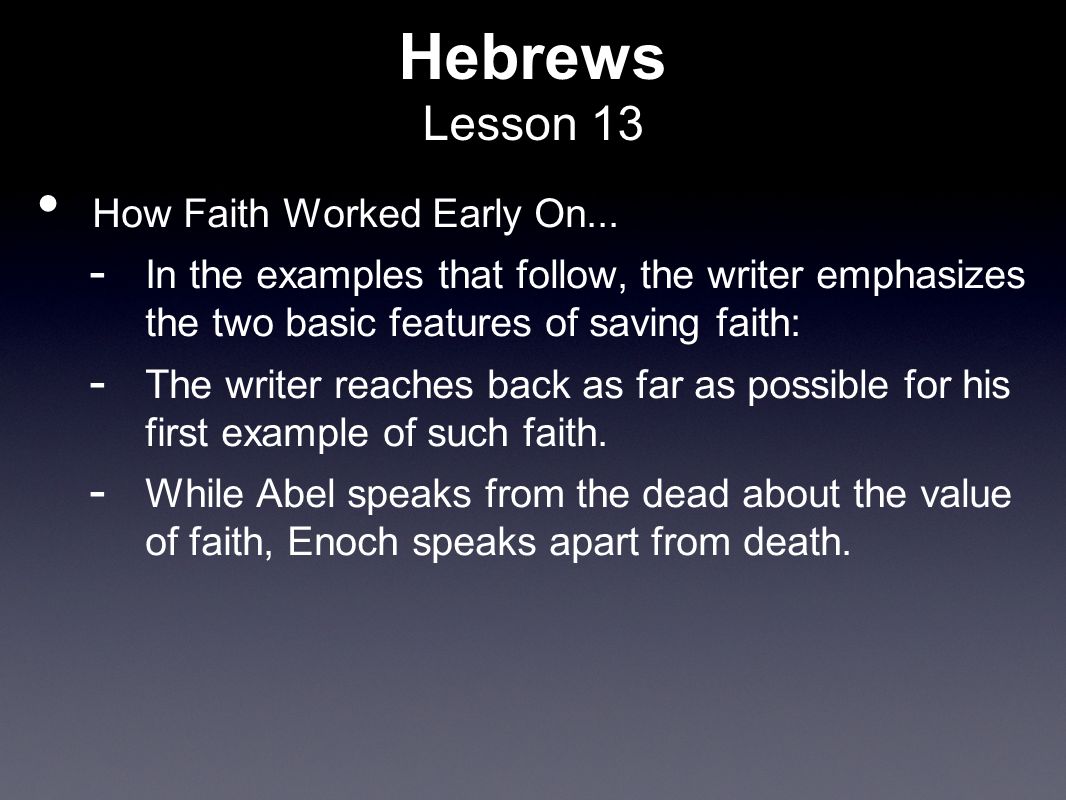 Hebrews
Lesson 13

• How Faith Worked Early On...

- In the examples that follow, the writer emphasizes the two basic features of saving faith:

- The writer reaches back as far as possible for his first example of such faith.

- While Abel speaks from the dead about the value of faith, Enoch speaks apart from death.